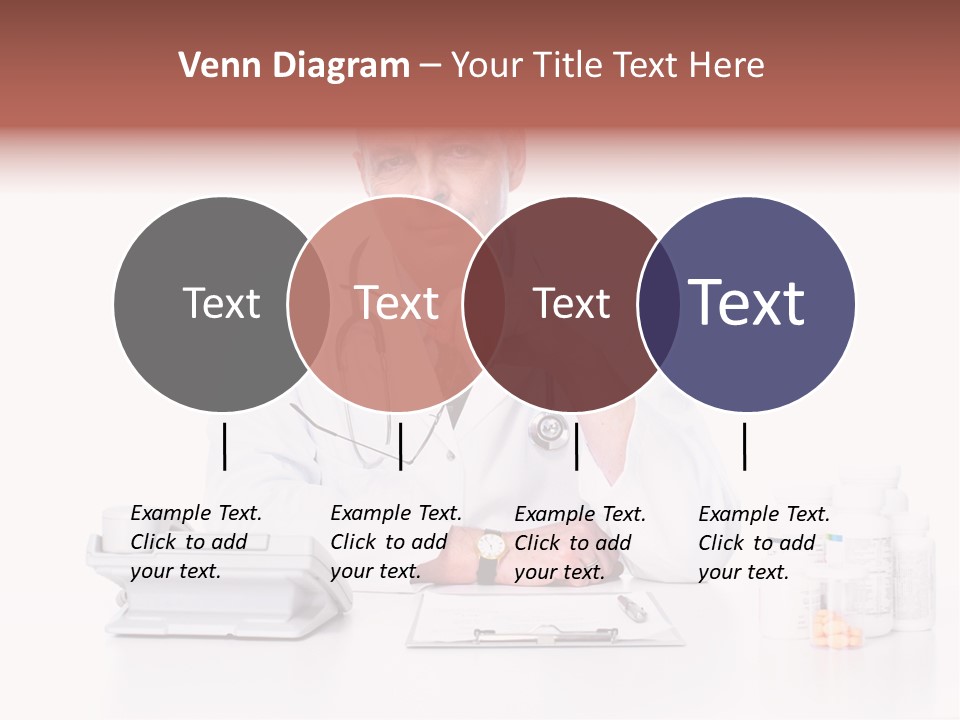 Venn Diagram – Your Title Text Here

Text

Text

Text

Text

Example Text. Click to add your text.

Example Text. Click to add your text.

Example Text. Click to add your text.

Example Text. Click to add your text.